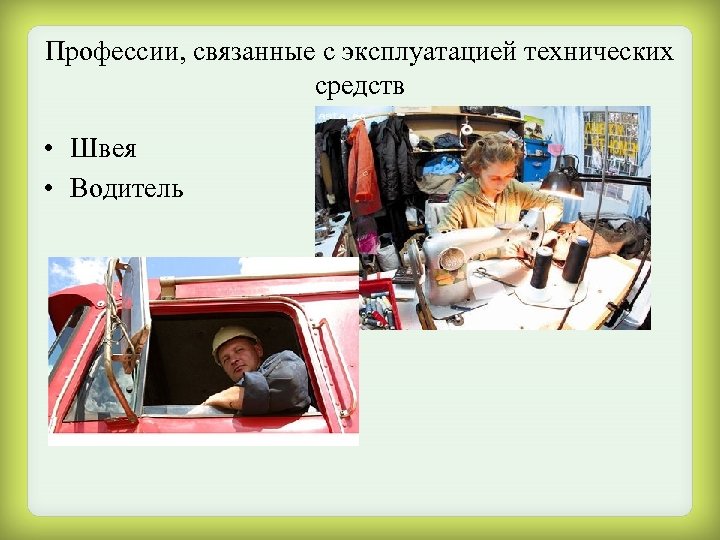 Профессии, связанные с эксплуатацией технических средств

• Швея
• Водитель